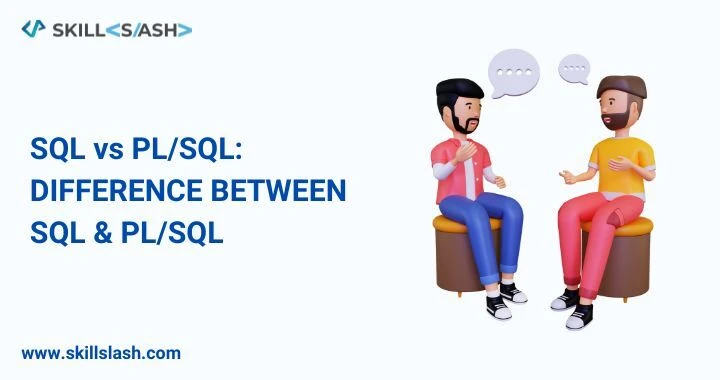 SKILL<S/ASH>

SQL vs PL/SQL:
DIFFERENCE BETWEEN
SQL & PL/SQL

www.skillslash.com